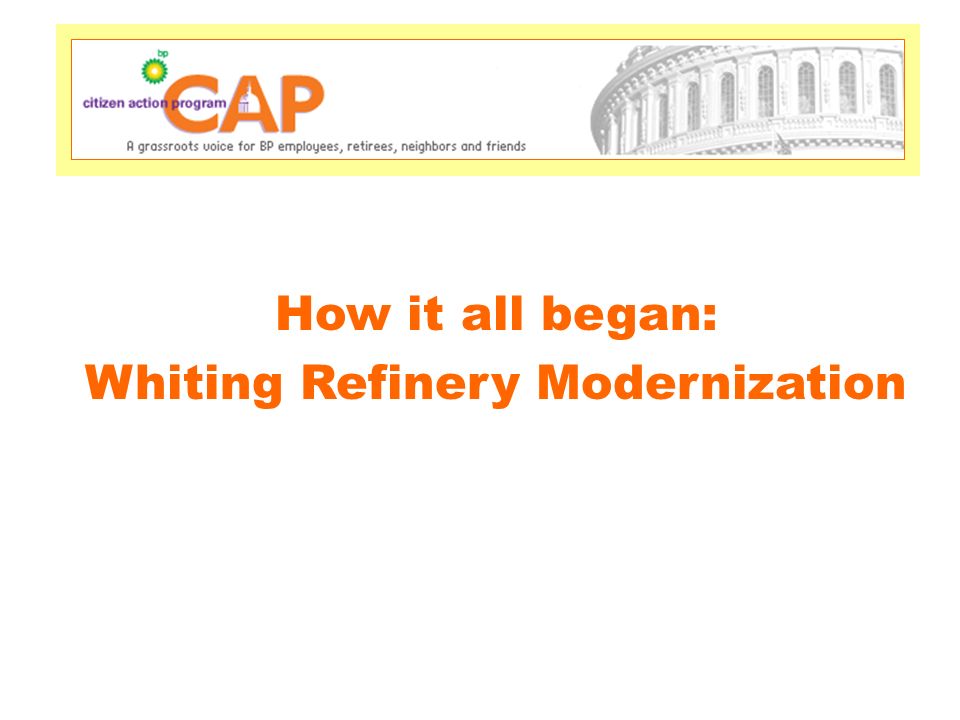 bp
citizen action program CAP
A grassroots voice for BP employees, retirees, neighbors and friends

How it all began:
Whiting Refinery Modernization